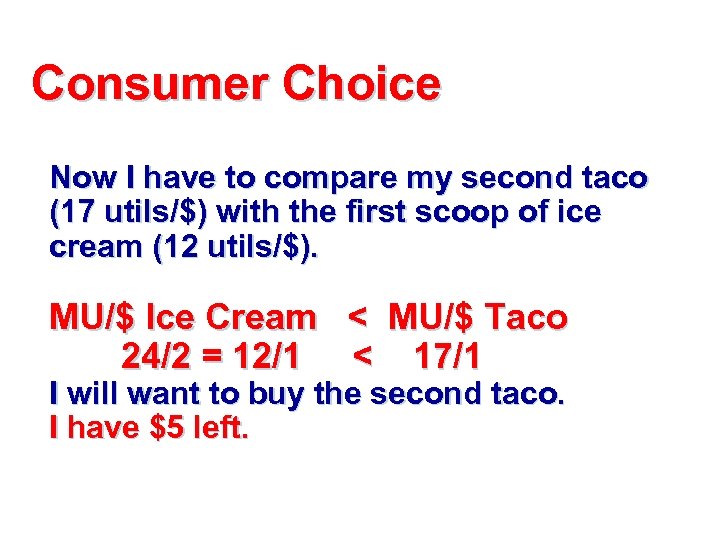 Consumer Choice

Now I have to compare my second taco (17 utils/\$) with the first scoop of ice cream (12 utils/\$).

MU/\$ Ice Cream < MU/\$ Taco
24/2 = 12/1 < 17/1
I will want to buy the second taco.
I have \$5 left.